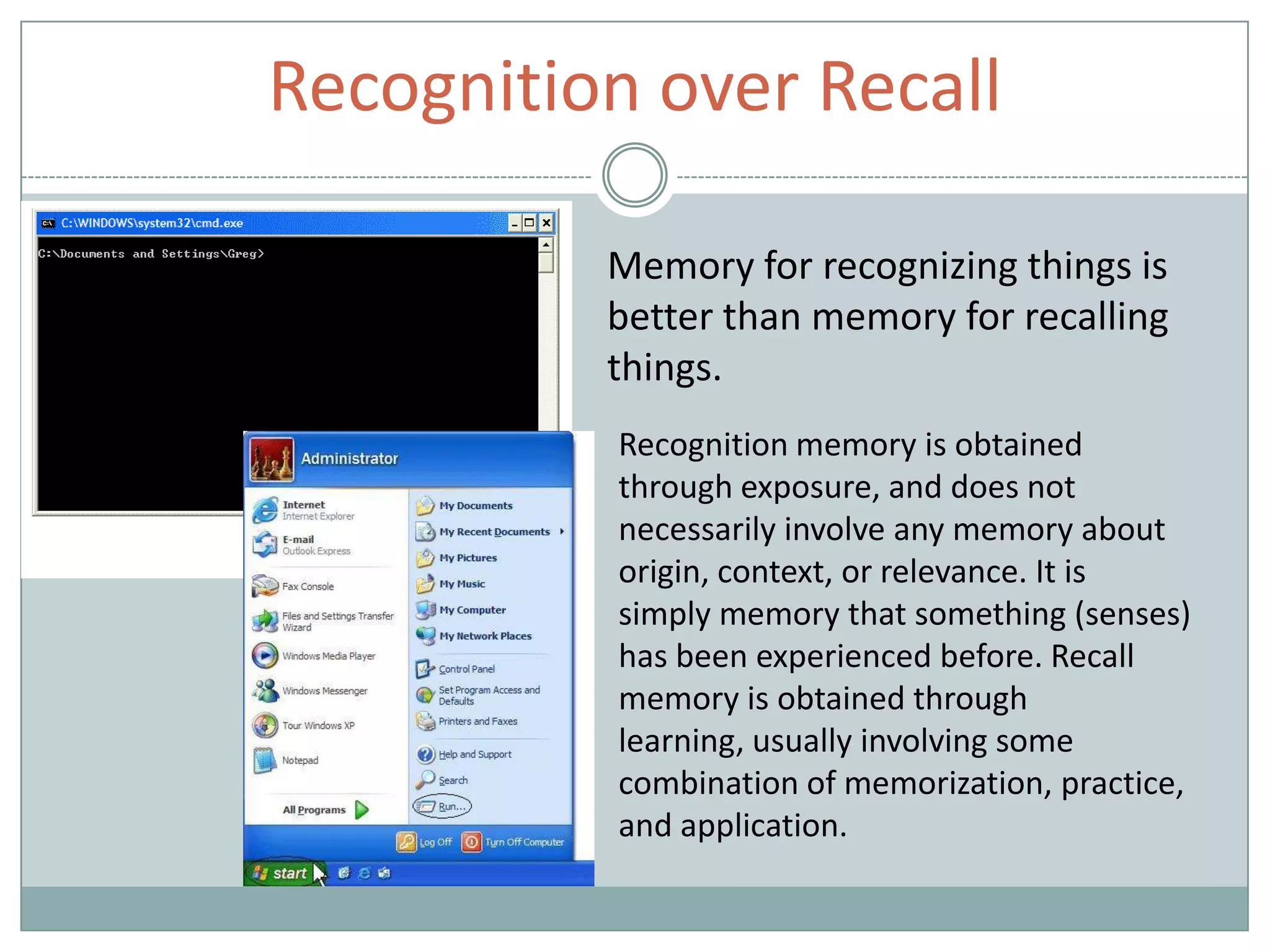 Recognition over Recall

C:\WINDOWS\system32\cmd.exe

C:\Documents and Settings\Greg>

Administrator

Internet
Internet Explorer

E-mail
Outlook Express

Fax Console

Files and Settings Transfer Wizard

Windows Media Player

Windows Messenger

Tour Windows XP

Notepad

All Programs

My Documents

My Recent Documents

My Pictures

My Music

My Computer

My Network Places

Control Panel

Set Program Access and Defaults

Printers and Faxes

Help and Support

Search

Run...

Log Off

Turn Off Computer

start

Memory for recognizing things is better than memory for recalling things.

Recognition memory is obtained through exposure, and does not necessarily involve any memory about origin, context, or relevance. It is simply memory that something (senses) has been experienced before. Recall memory is obtained through learning, usually involving some combination of memorization, practice, and application.